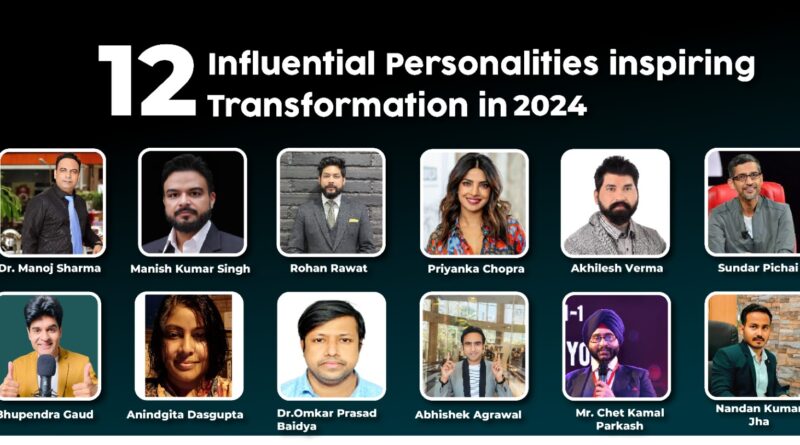 12 Influential Personalities inspiring Transformation in 2024

Dr. Manoj Sharma

Manish Kumar Singh

Rohan Rawat

Priyanka Chopra

Akhilesh Verma

Sundar Pichai

Bhupendra Gaud

Anindgita Dasgupta

Dr.Omkar Prasad Baidya

Abhishek Agrawal

Mr. Chet Kamal Parkash

Nandan Kumar Jha